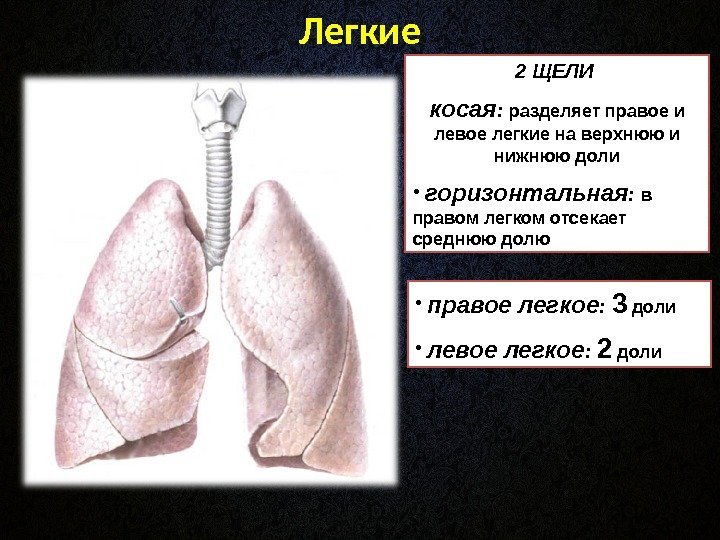 Легкие

2 ЩЕЛИ

косая: разделяет правое и левое легкие на верхнюю и нижнюю доли

• горизонтальная: в правом легком отсекает среднюю долю

• правое легкое: 3 доли

• левое легкое: 2 доли